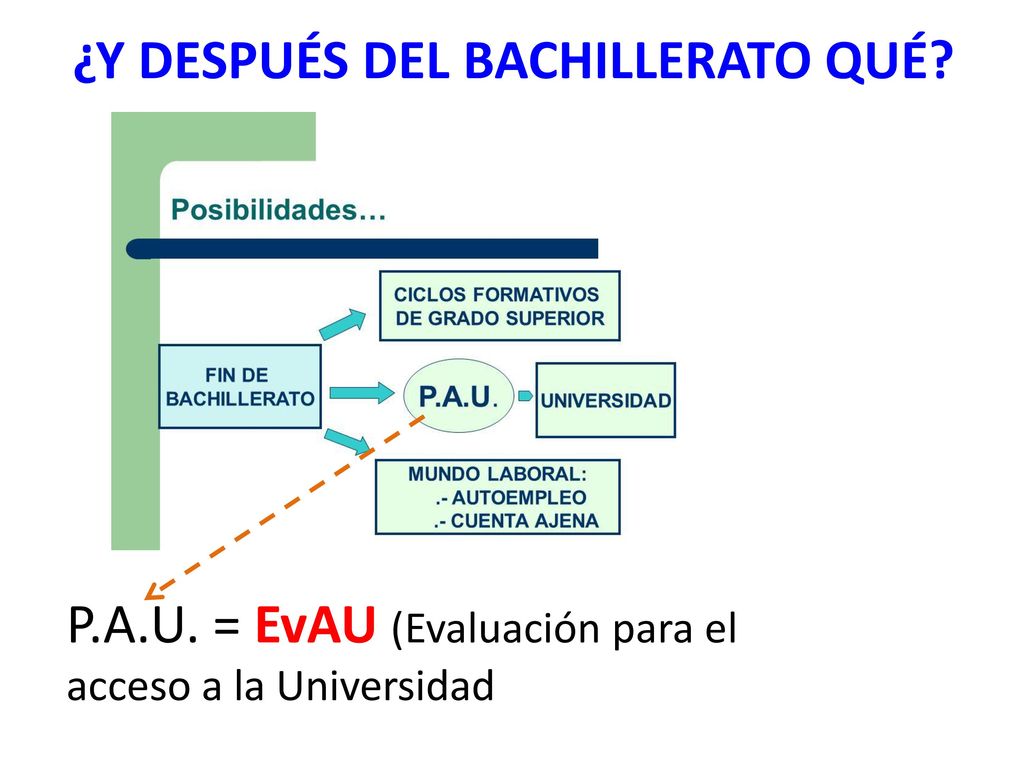 ¿Y DESPUÉS DEL BACHILLERATO QUÉ?

Posibilidades…

FIN DE BACHILLERATO

CICLOS FORMATIVOS DE GRADO SUPERIOR

P.A.U.

UNIVERSIDAD

MUNDO LABORAL:
.- AUTOEMPLEO
.- CUENTA AJENA

P.A.U. = EvAU (Evaluación para el acceso a la Universidad